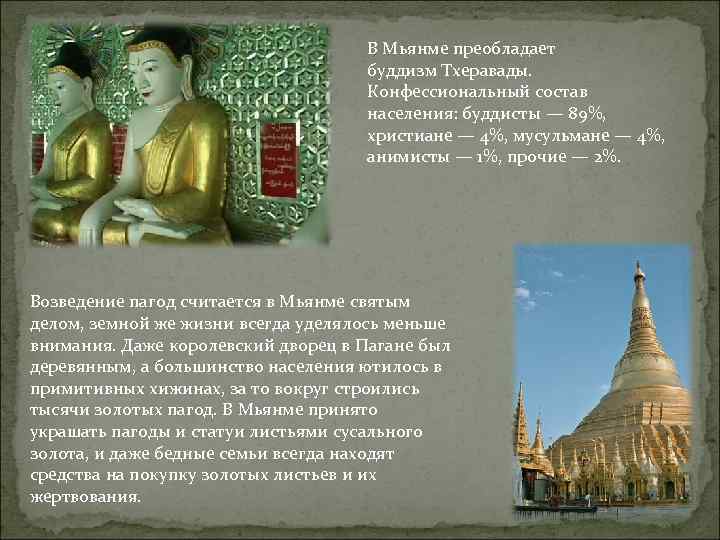 В Мьянме преобладает буддизм Тхеравады. Конфессиональный состав населения: буддисты — 89%, христиане — 4%, мусульмане — 4%, анимисты — 1%, прочие — 2%.

Возведение пагод считается в Мьянме святым делом, земной же жизни всегда уделялось меньше внимания. Даже королевский дворец в Пагане был деревянным, а большинство населения ютилось в примитивных хижинах, за то вокруг строились тысячи золотых пагод. В Мьянме принято украшать пагоды и статуи листьями сусального золота, и даже бедные семьи всегда находят средства на покупку золотых листьев и их жертвования.